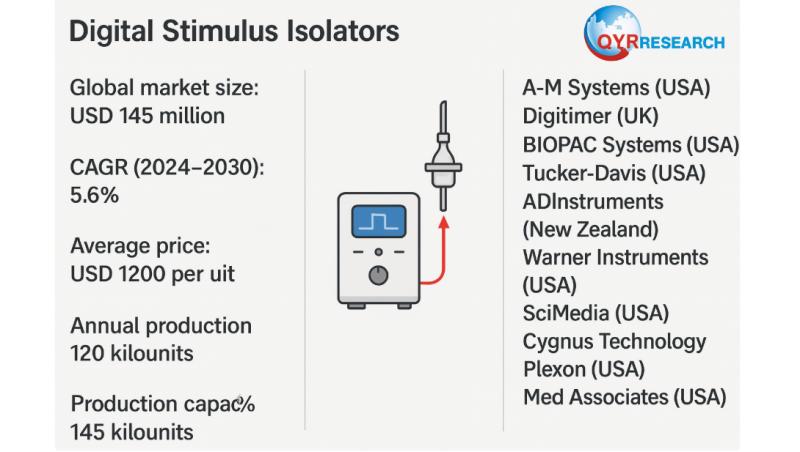 Digital Stimulus Isolators

QYRESEARCH

Global market size: USD 145 million

CAGR (2024–2030): 5.6%

Average price: USD 1200 per uit

Annual production 120 kilounits

Production capac% 145 kilounits

A-M Systems (USA)
Digitimer (UK)
BIOPAC Systems (USA)
Tucker-Davis (USA)
ADInstruments (New Zealand)
Warner Instruments (USA)
SciMedia (USA)
Cygnus Technology
Plexon (USA)
Med Associates (USA)